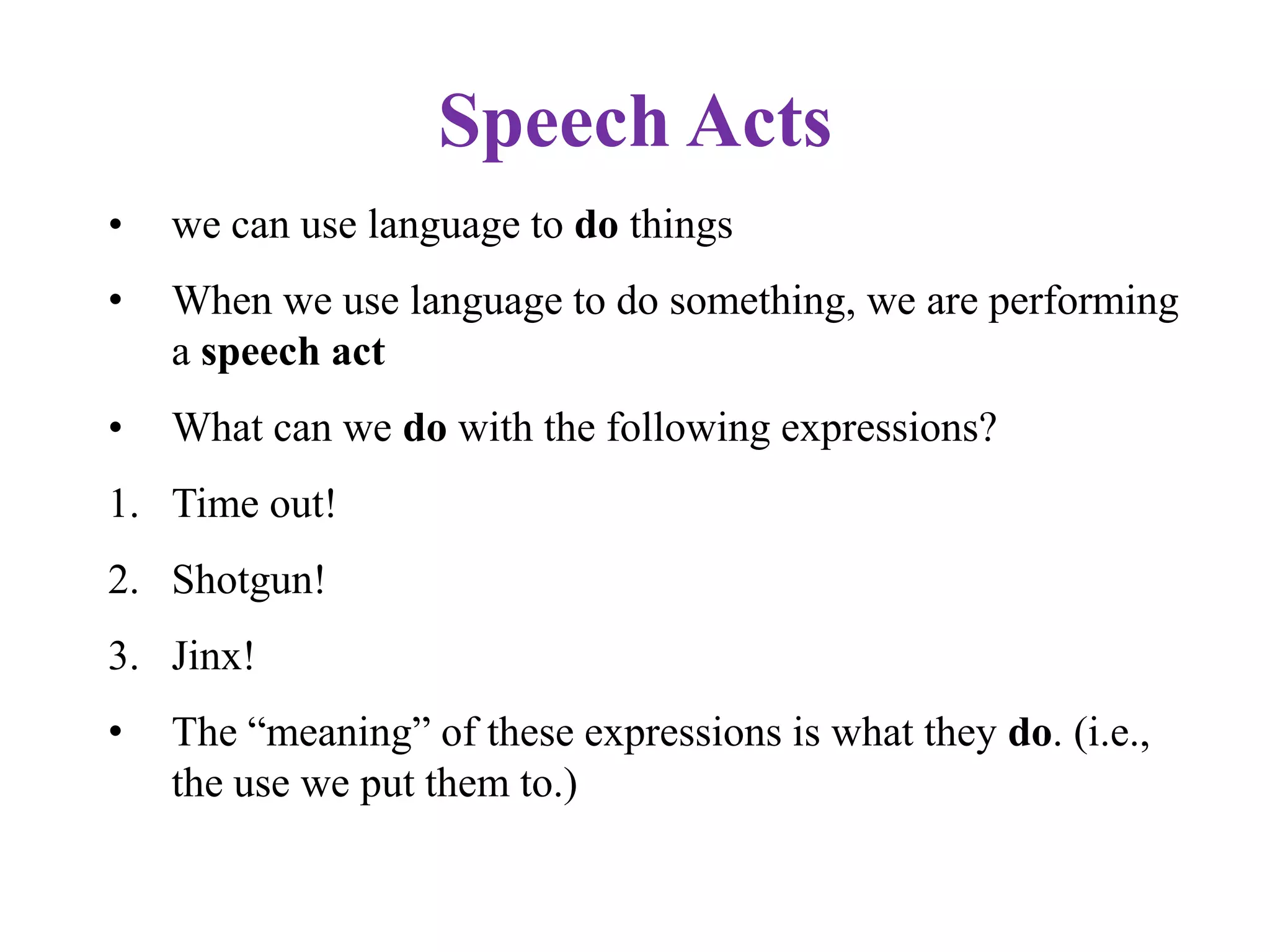 Speech Acts

• we can use language to do things

• When we use language to do something, we are performing a speech act

• What can we do with the following expressions?

1. Time out!

2. Shotgun!

3. Jinx!

• The “meaning” of these expressions is what they do. (i.e., the use we put them to.)